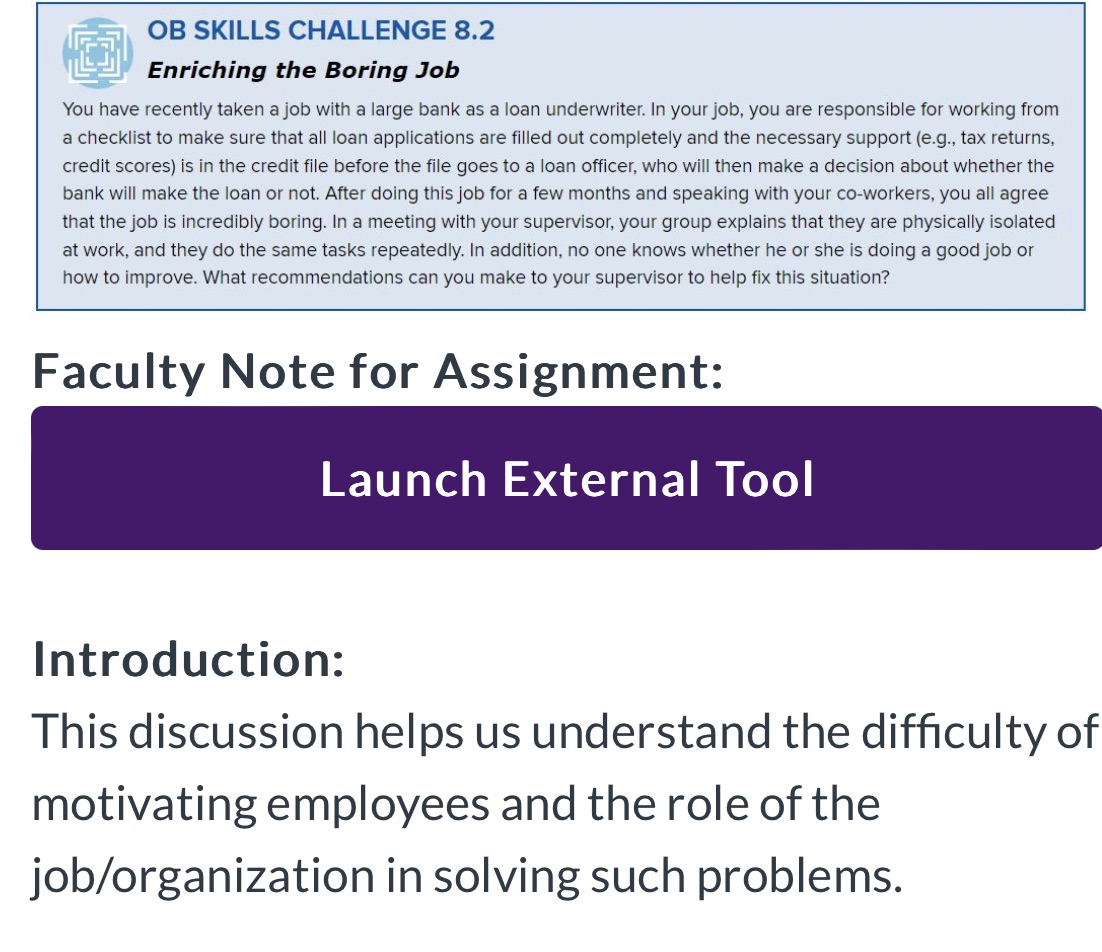 OB SKILLS CHALLENGE 8.2

Enriching the Boring Job

You have recently taken a job with a large bank as a loan underwriter. In your job, you are responsible for working from a checklist to make sure that all loan applications are filled out completely and the necessary support (e.g., tax returns, credit scores) is in the credit file before the file goes to a loan officer, who will then make a decision about whether the bank will make the loan or not. After doing this job for a few months and speaking with your co-workers, you all agree that the job is incredibly boring. In a meeting with your supervisor, your group explains that they are physically isolated at work, and they do the same tasks repeatedly. In addition, no one knows whether he or she is doing a good job or how to improve. What recommendations can you make to your supervisor to help fix this situation?

Faculty Note for Assignment:

Launch External Tool

Introduction:

This discussion helps us understand the difficulty of motivating employees and the role of the job/organization in solving such problems.